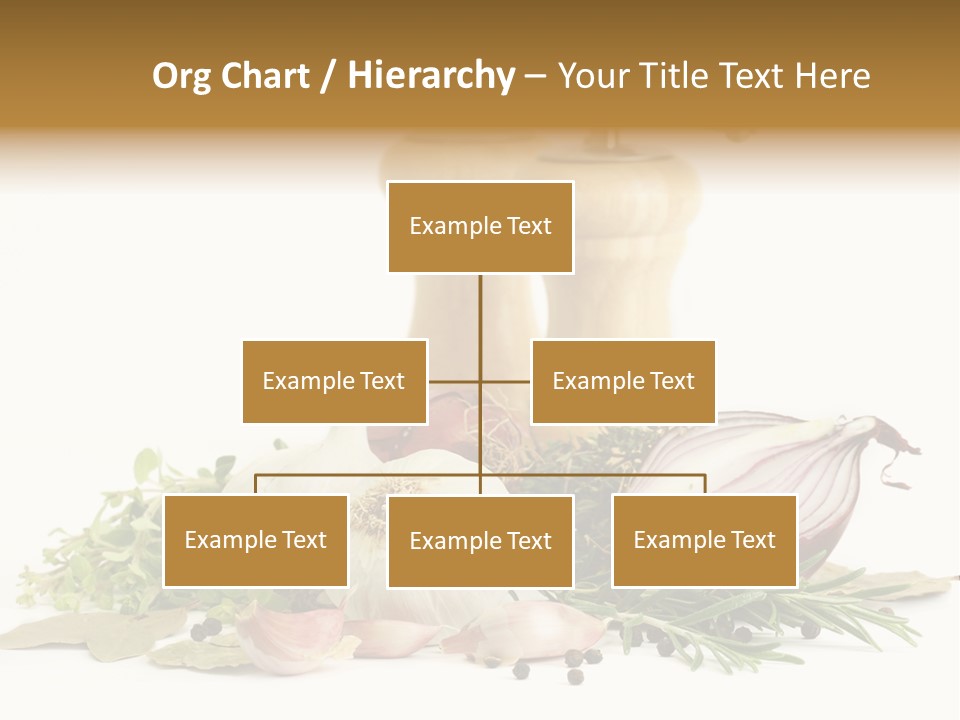 Org Chart / Hierarchy – Your Title Text Here

Example Text

Example Text

Example Text

Example Text

Example Text

Example Text